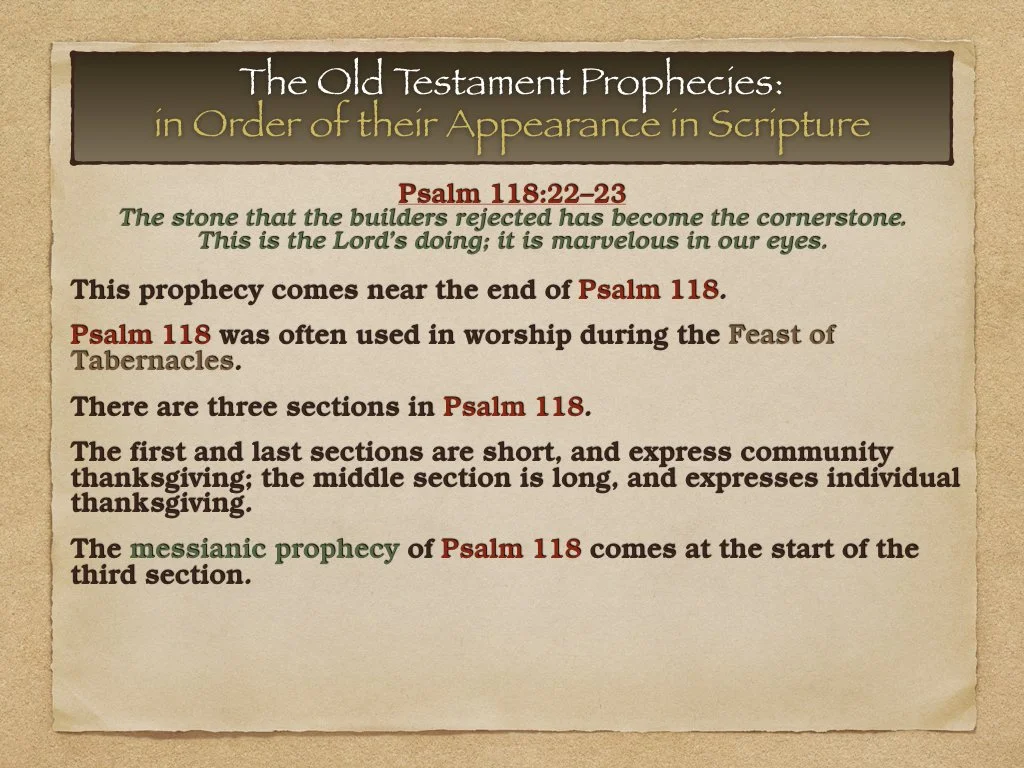 The Old Testament Prophecies:
in Order of their Appearance in Scripture

Psalm 118:22–23
The stone that the builders rejected has become the cornerstone. This is the Lord's doing; it is marvelous in our eyes.

This prophecy comes near the end of Psalm 118.

Psalm 118 was often used in worship during the Feast of Tabernacles.

There are three sections in Psalm 118.

The first and last sections are short, and express community thanksgiving; the middle section is long, and expresses individual thanksgiving.

The messianic prophecy of Psalm 118 comes at the start of the third section.